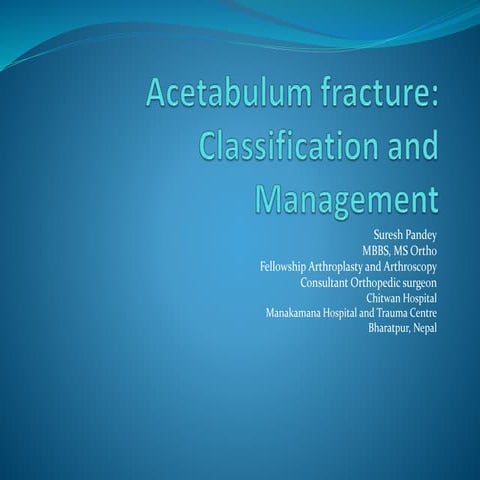 Acetabulum fracture: Classification and Management

Suresh Pandey
MBBS, MS Ortho
Fellowship Arthroplasty and Arthroscopy
Consultant Orthopedic surgeon
Chitwan Hospital
Manakamana Hospital and Trauma Centre
Bharatpur, Nepal